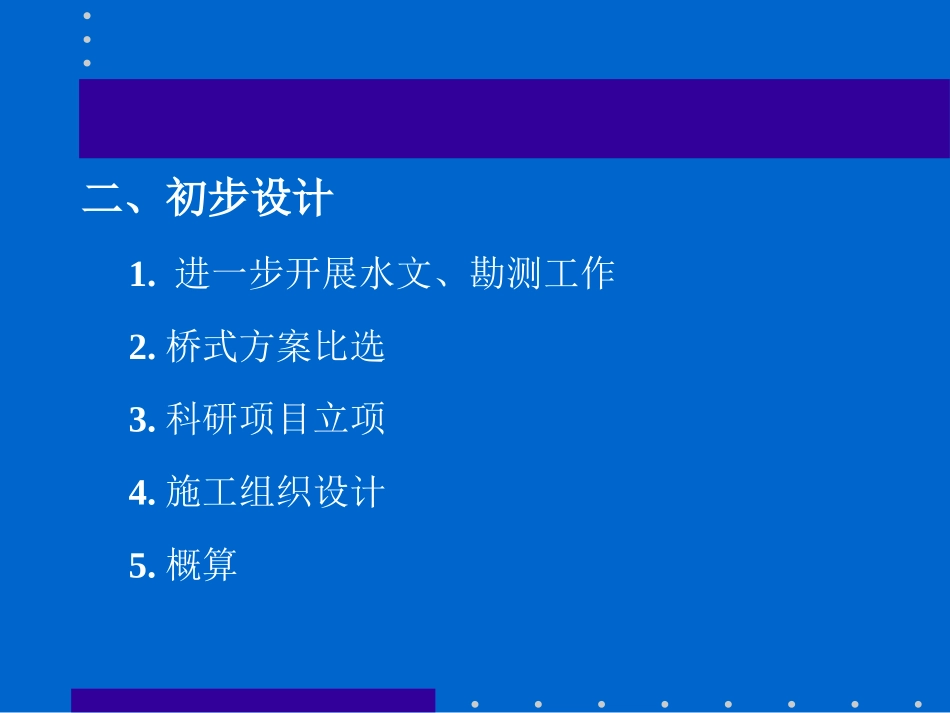 二、初步设计

1. 进一步开展水文、勘测工作

2. 桥式方案比选

3. 科研项目立项

4. 施工组织设计

5. 概算